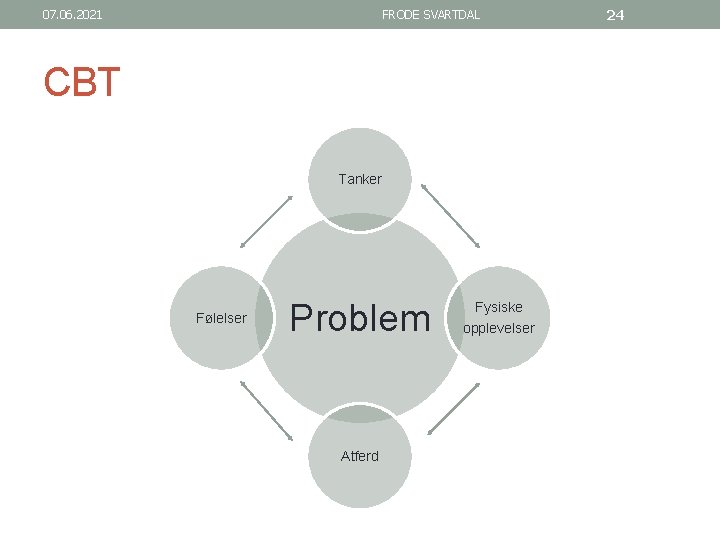 07.06.2021 FRODE SVARTDAL 24

CBT

Tanker

Følelser

Problem

Fysiske opplevelser

Atferd